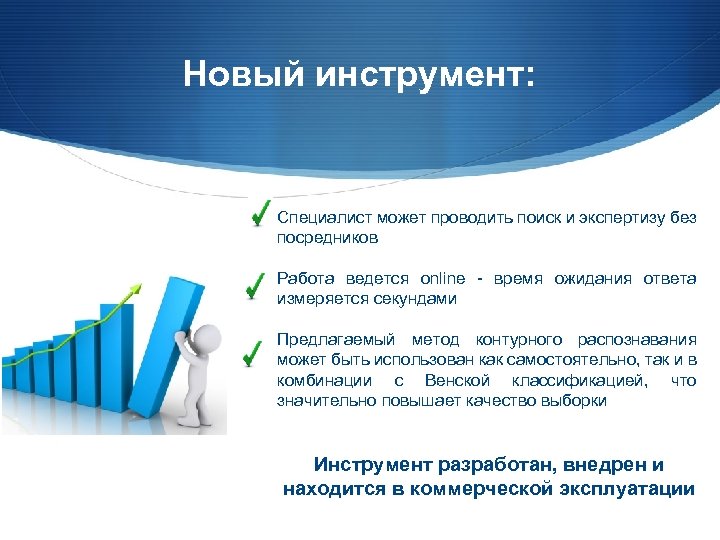 Новый инструмент:

Специалист может проводить поиск и экспертизу без посредников

Работа ведется online - время ожидания ответа измеряется секундами

Предлагаемый метод контурного распознавания может быть использован как самостоятельно, так и в комбинации с Венской классификацией, что значительно повышает качество выборки

Инструмент разработан, внедрен и находится в коммерческой эксплуатации